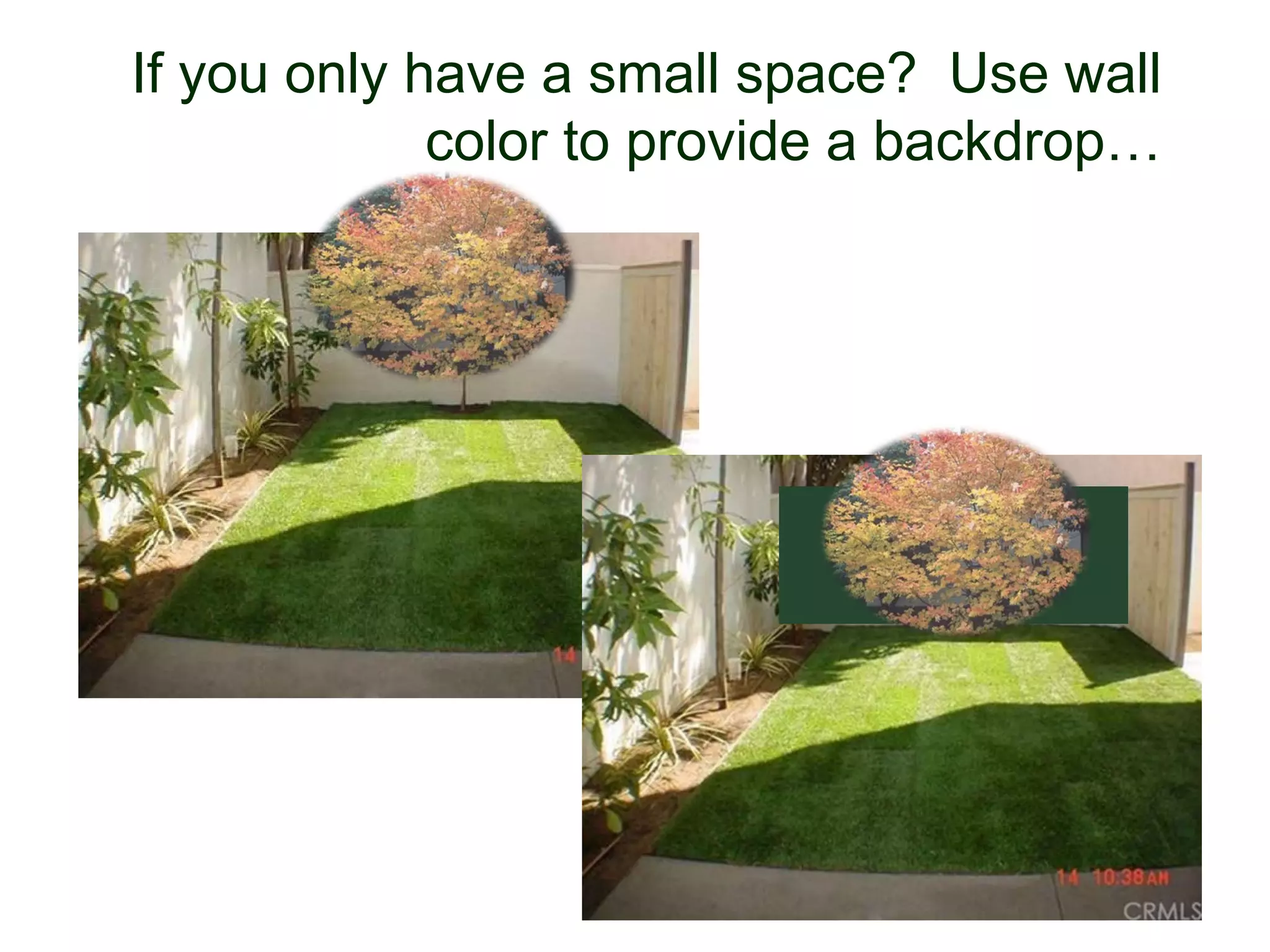 If you only have a small space? Use wall color to provide a backdrop…

14

14 10:38 AM

CRMLS